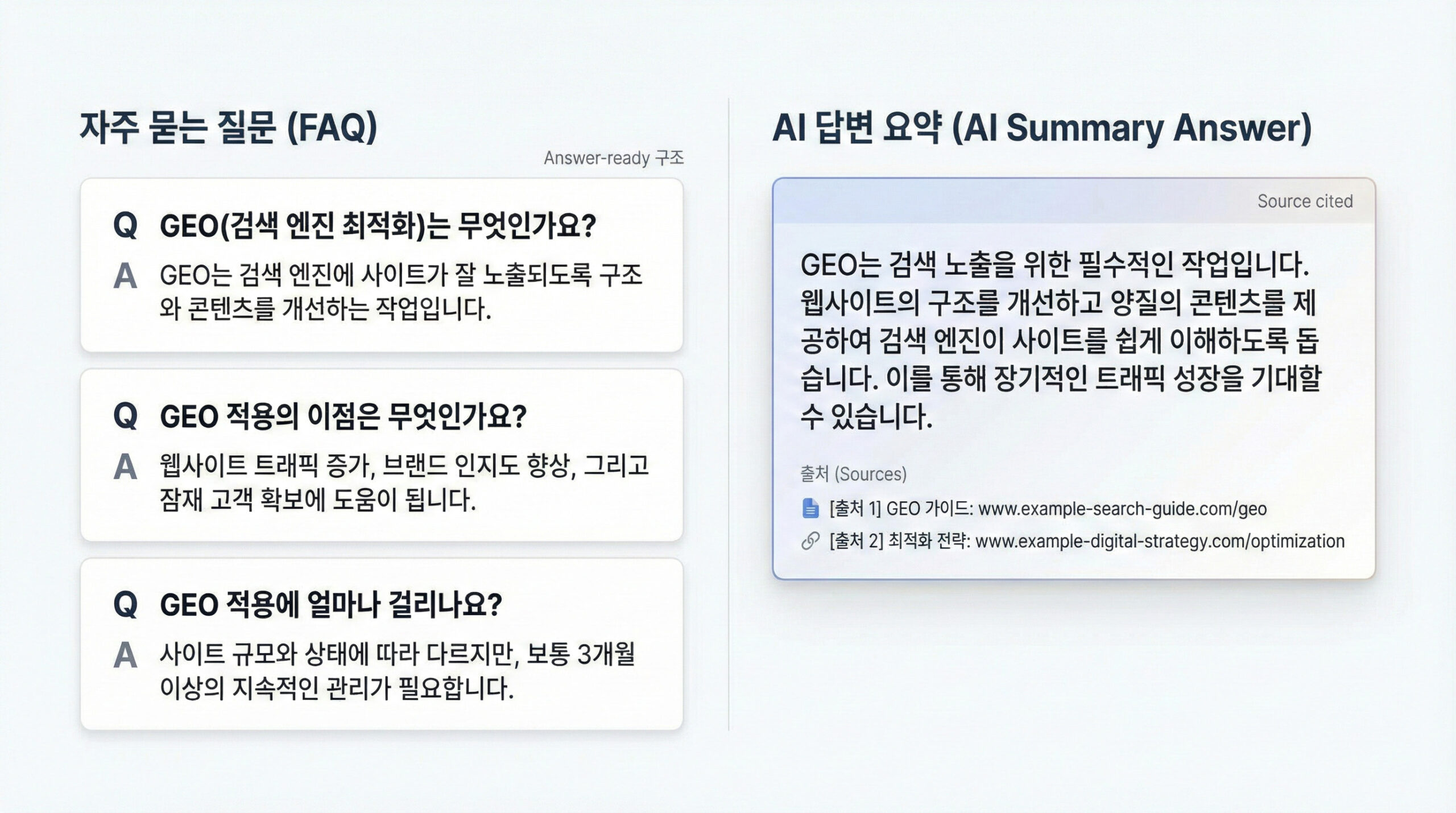 자주 묻는 질문 (FAQ)

Answer-ready 구조

Q GEO(검색 엔진 최적화)는 무엇인가요?

A GEO는 검색 엔진에 사이트가 잘 노출되도록 구조와 콘텐츠를 개선하는 작업입니다.

Q GEO 적용의 이점은 무엇인가요?

A 웹사이트 트래픽 증가, 브랜드 인지도 향상, 그리고 잠재 고객 확보에 도움이 됩니다.

Q GEO 적용에 얼마나 걸리나요?

A 사이트 규모와 상태에 따라 다르지만, 보통 3개월 이상의 지속적인 관리가 필요합니다.

AI 답변 요약 (AI Summary Answer)

Source cited

GEO는 검색 노출을 위한 필수적인 작업입니다. 웹사이트의 구조를 개선하고 양질의 콘텐츠를 제공하여 검색 엔진이 사이트를 쉽게 이해하도록 돕습니다. 이를 통해 장기적인 트래픽 성장을 기대할 수 있습니다.

출처 (Sources)

[출처 1] GEO 가이드: www.example-search-guide.com/geo

[출처 2] 최적화 전략: www.example-digital-strategy.com/optimization